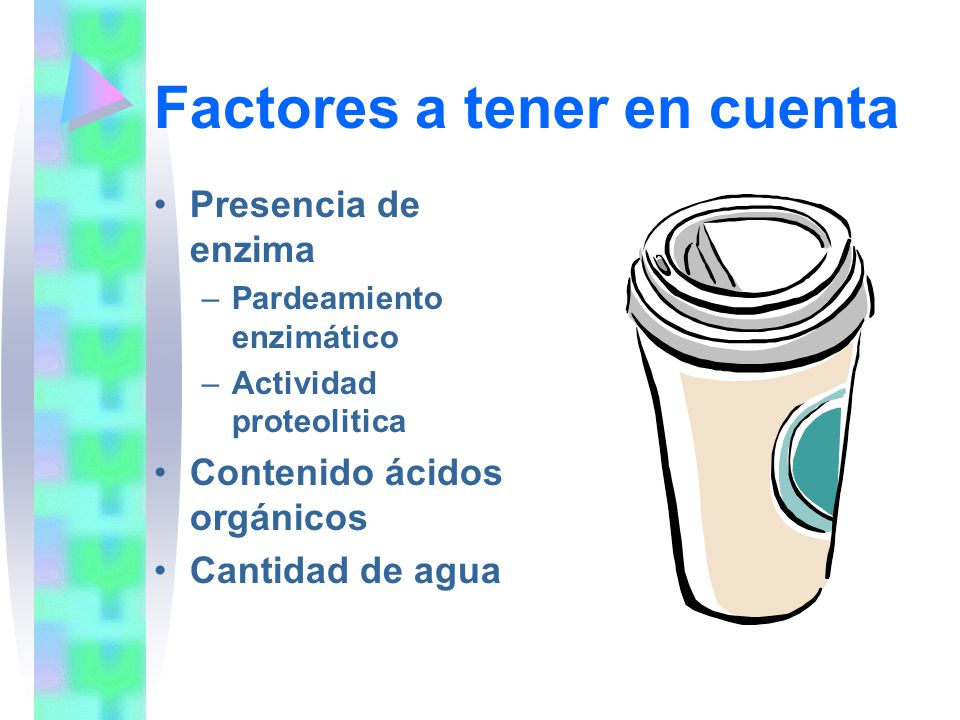 Factores a tener en cuenta

• Presencia de enzima
– Pardeamiento enzimático
– Actividad proteolitica
• Contenido ácidos orgánicos
• Cantidad de agua